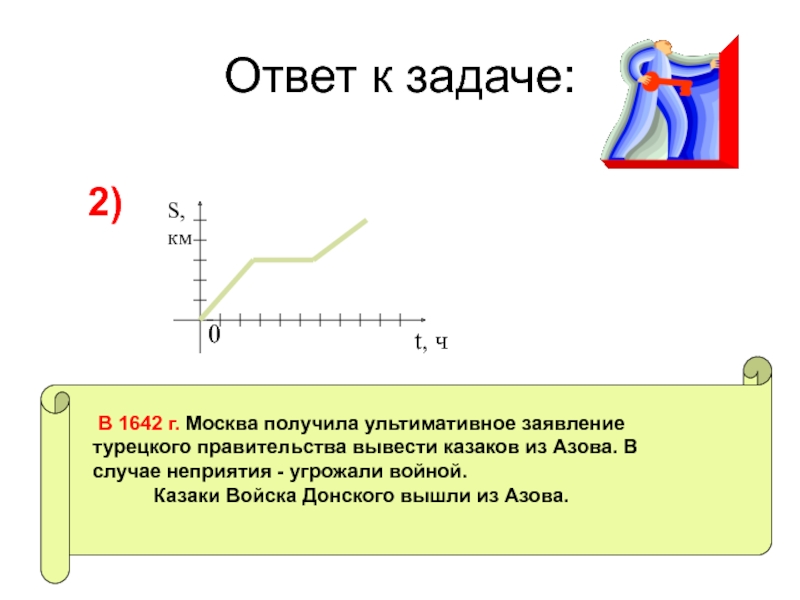 Ответ к задаче:

2)

S, км

0

t, ч

В 1642 г. Москва получила ультимативное заявление турецкого правительства вывести казаков из Азова. В случае неприятия - угрожали войной.

Казаки Войска Донского вышли из Азова.